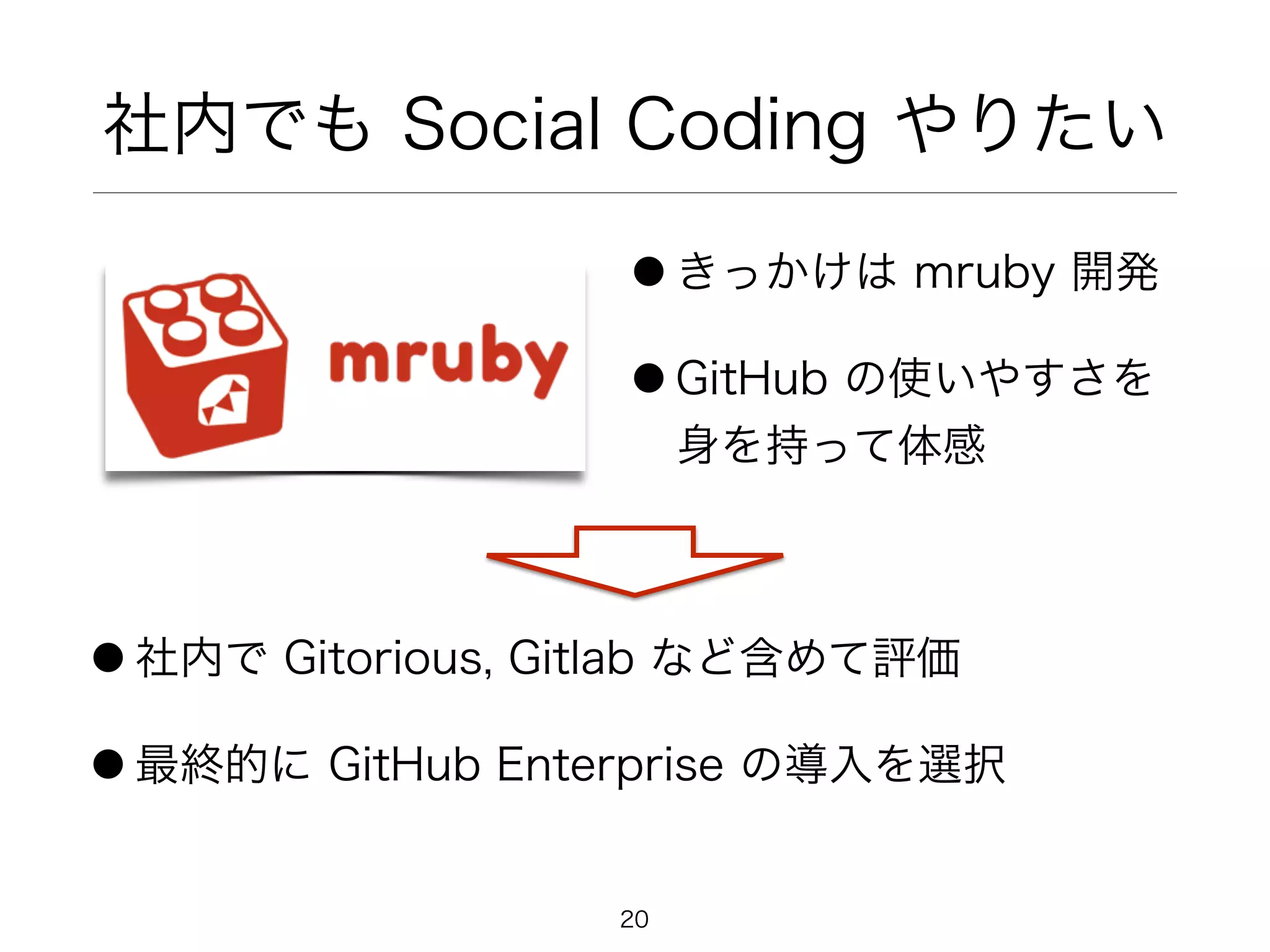 社内でも Social Coding やりたい

mruby

● きっかけは mruby 開発

● GitHub の使いやすさを身を持って体感

● 社内で Gitorious, Gitlab など含めて評価

● 最終的に GitHub Enterprise の導入を選択

20